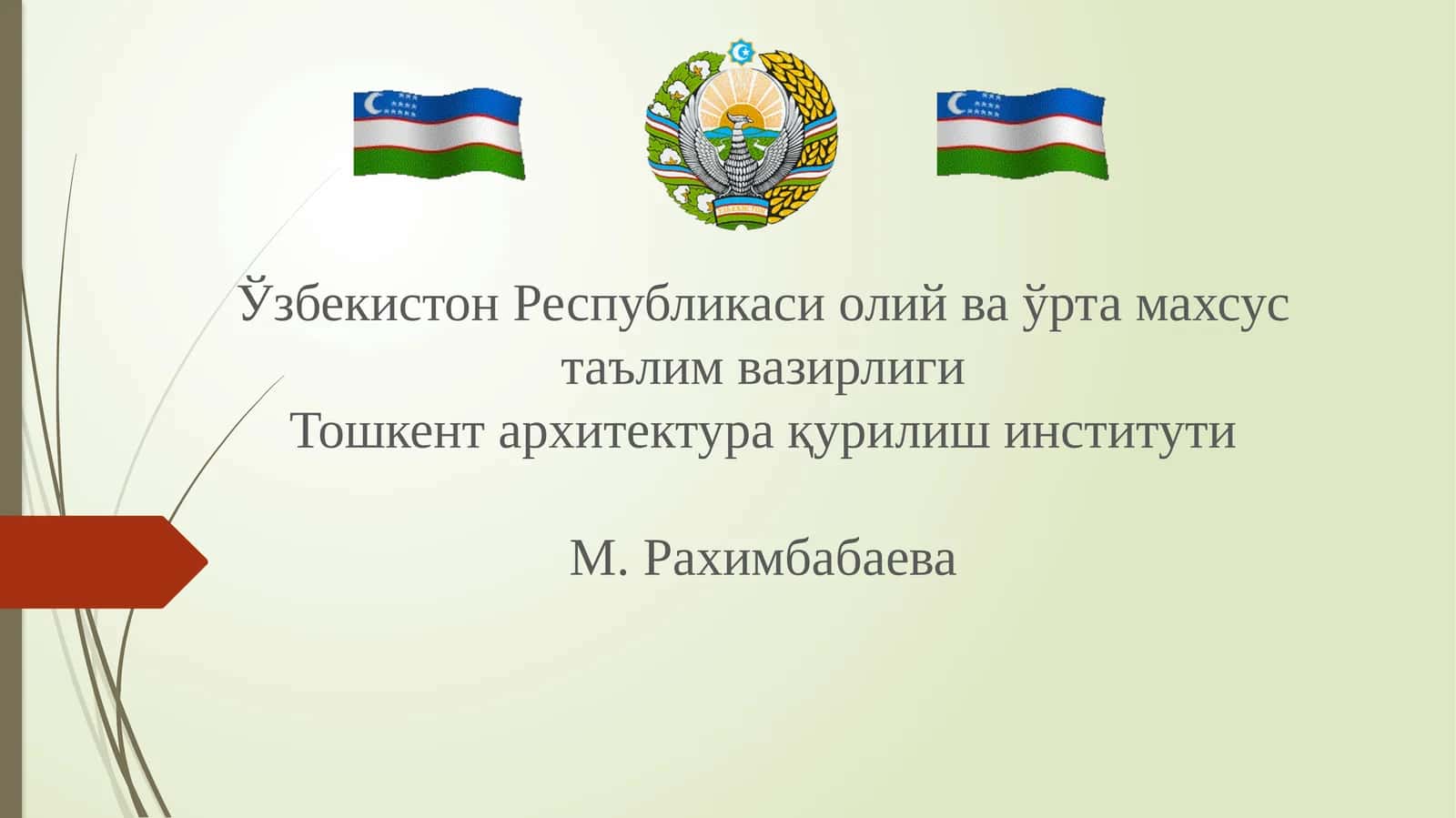 Ўзбекистон Республикаси олий ва ўрта махсус таълим вазирлиги
Тошкент архитектура қурилиш институти

М. Рахимбабаева